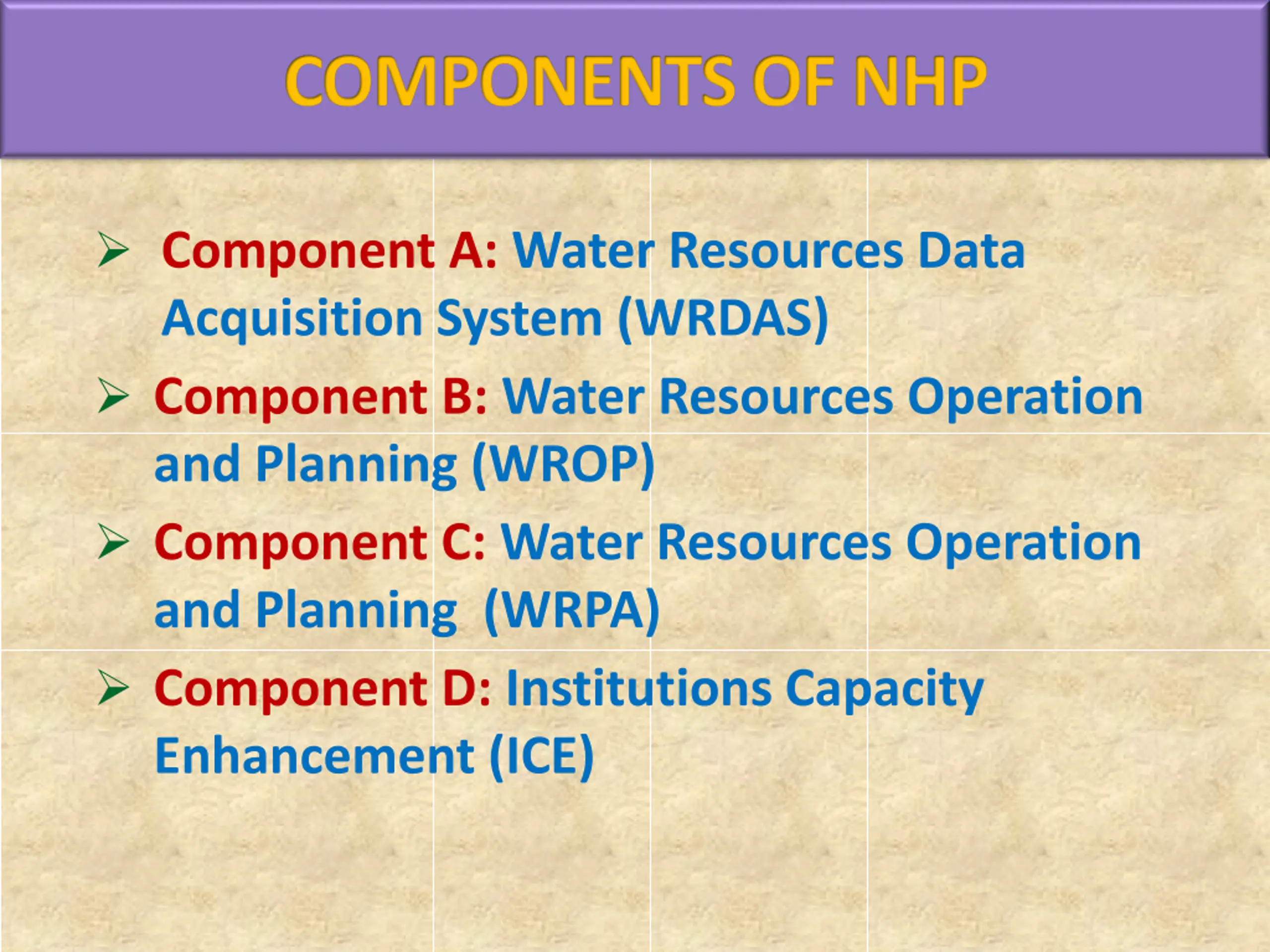 COMPONENTS OF NHP

➢ Component A: Water Resources Data Acquisition System (WRDAS)

➢ Component B: Water Resources Operation and Planning (WROP)

➢ Component C: Water Resources Operation and Planning (WRPA)

➢ Component D: Institutions Capacity Enhancement (ICE)